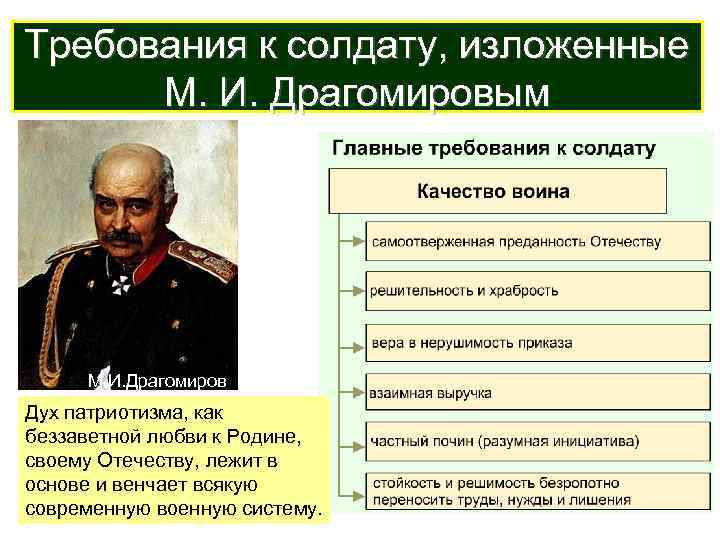 Требования к солдату, изложенные М. И. Драгомировым

М.И.Драгомиров

Дух патриотизма, как беззаветной любви к Родине, своему Отечеству, лежит в основе и венчает всякую современную военную систему.

Главные требования к солдату

Качество воина

самоотверженная преданность Отечеству

решительность и храбрость

вера в нерушимость приказа

взаимная выручка

частный почин (разумная инициатива)

стойкость и решимость безропотно переносить труды, нужды и лишения